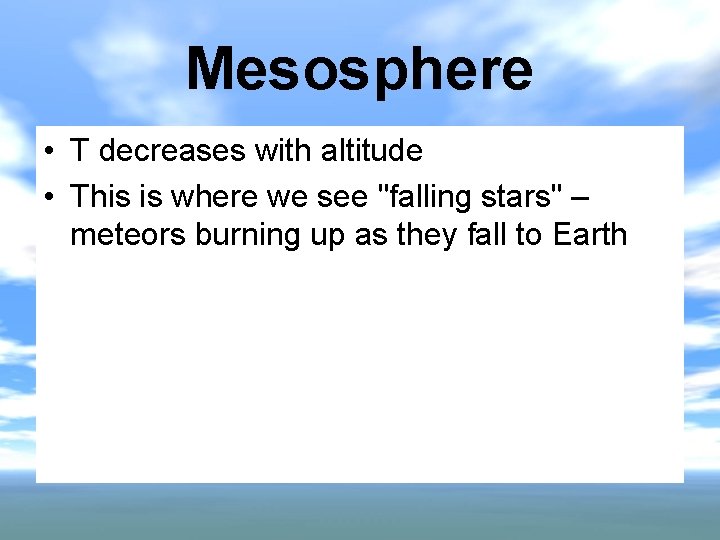 Mesosphere

• T decreases with altitude
• This is where we see "falling stars" – meteors burning up as they fall to Earth